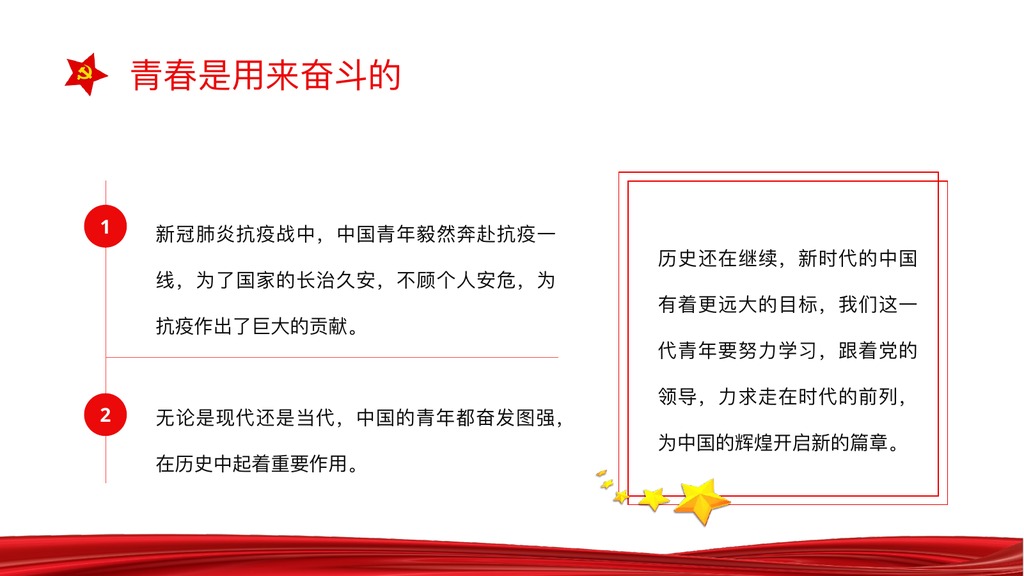 青春是用来奋斗的

1

新冠肺炎抗疫战中，中国青年毅然奔赴抗疫一线，为了国家的长治久安，不顾个人安危，为抗疫作出了巨大的贡献。

2

无论是现代还是当代，中国的青年都奋发图强，在历史中起着重要作用。

历史还在继续，新时代的中国有着更远大的目标，我们这一代青年要努力学习，跟着党的领导，力求走在时代的前列，为中国的辉煌开启新的篇章。